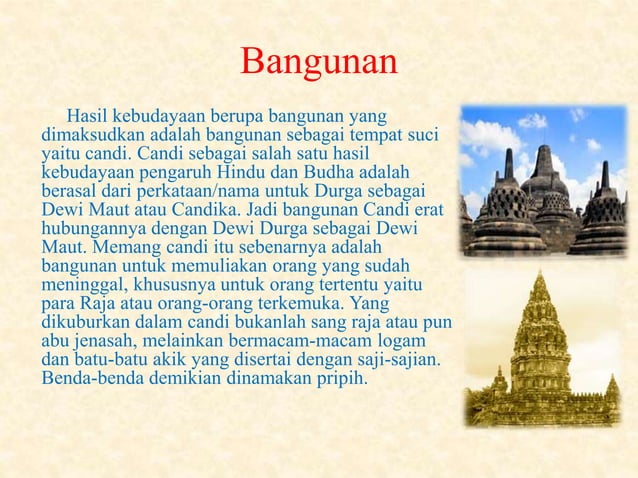 Bangunan

Hasil kebudayaan berupa bangunan yang dimaksudkan adalah bangunan sebagai tempat suci yaitu candi. Candi sebagai salah satu hasil kebudayaan pengaruh Hindu dan Budha adalah berasal dari perkataan/nama untuk Durga sebagai Dewi Maut atau Candika. Jadi bangunan Candi erat hubungannya dengan Dewi Durga sebagai Dewi Maut. Memang candi itu sebenarnya adalah bangunan untuk memuliakan orang yang sudah meninggal, khususnya untuk orang tertentu yaitu para Raja atau orang-orang terkemuka. Yang dikuburkan dalam candi bukanlah sang raja atau pun abu jenasah, melainkan bermacam-macam logam dan batu-batu akik yang disertai dengan saji-sajian. Benda-benda demikian dinamakan pripih.